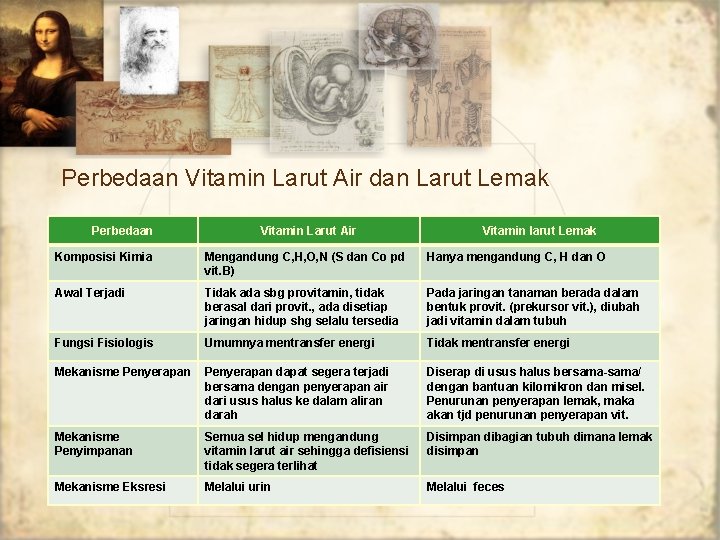 Perbedaan Vitamin Larut Air dan Larut Lemak

| Perbedaan | Vitamin Larut Air | Vitamin larut Lemak |
|---|---|---|
| Komposisi Kimia | Mengandung C,H,O,N (S dan Co pd vit.B) | Hanya mengandung C, H dan O |
| Awal Terjadi | Tidak ada sbg provitamin, tidak berasal dari provit., ada disetiap jaringan hidup shg selalu tersedia | Pada jaringan tanaman berada dalam bentuk provit. (prekursor vit.), diubah jadi vitamin dalam tubuh |
| Fungsi Fisiologis | Umumnya mentransfer energi | Tidak mentransfer energi |
| Mekanisme Penyerapan | Penyerapan dapat segera terjadi bersama dengan penyerapan air dari usus halus ke dalam aliran darah | Diserap di usus halus bersama-sama/ dengan bantuan kilomikron dan misel. Penurunan penyerapan lemak, maka akan tjd penurunan penyerapan vit. |
| Mekanisme Penyimpanan | Semua sel hidup mengandung vitamin larut air sehingga defisiensi tidak segera terlihat | Disimpan dibagian tubuh dimana lemak disimpan |
| Mekanisme Eksresi | Melalui urin | Melalui feces |